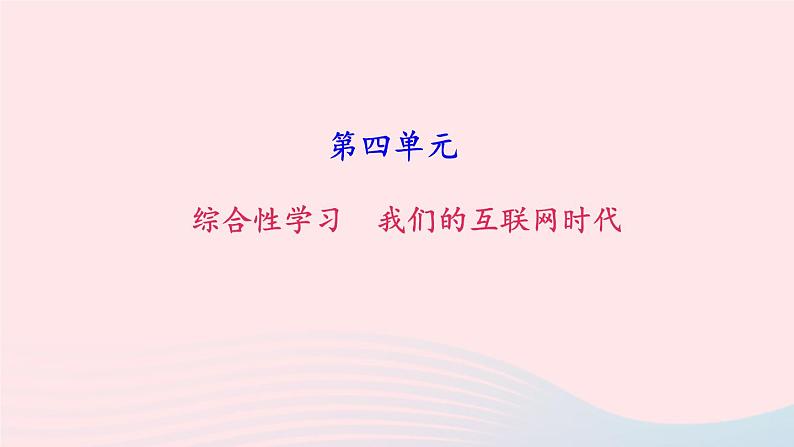 第四单元

综合性学习　我们的互联网时代